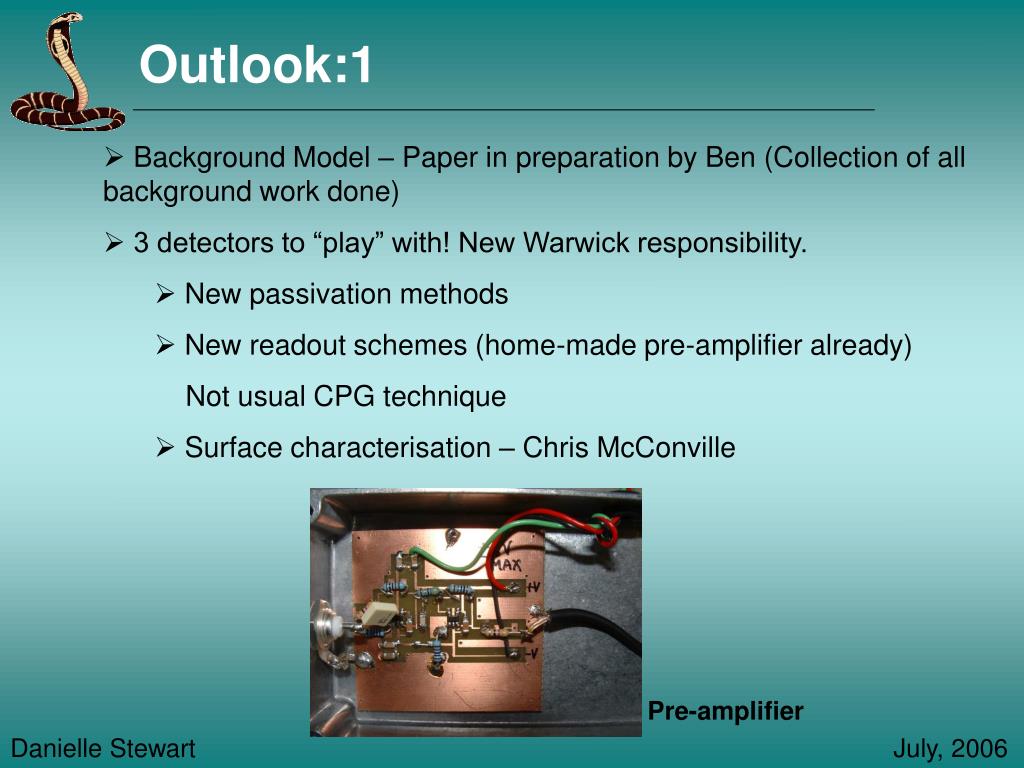 Outlook:1

➢ Background Model – Paper in preparation by Ben (Collection of all background work done)

➢ 3 detectors to “play” with! New Warwick responsibility.

➢ New passivation methods

➢ New readout schemes (home-made pre-amplifier already)

Not usual CPG technique

➢ Surface characterisation – Chris McConville

V
MAX
+V
-V

Pre-amplifier

Danielle Stewart

July, 2006